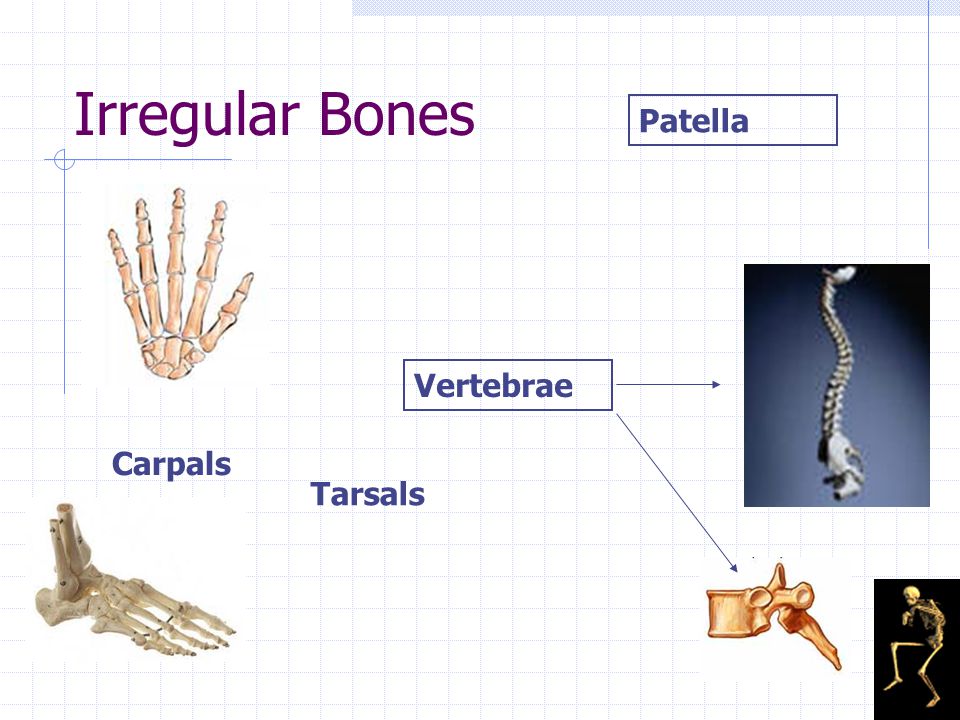 Irregular Bones

Patella

Vertebrae

Carpals

Tarsals